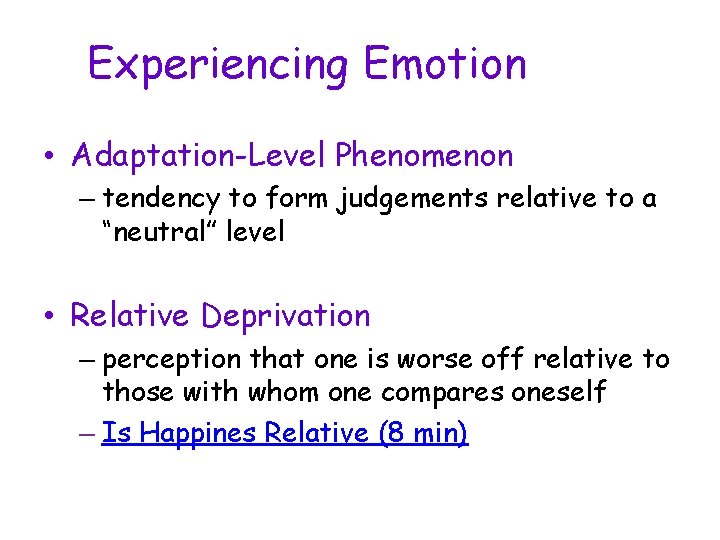 Experiencing Emotion

• Adaptation-Level Phenomenon
– tendency to form judgements relative to a “neutral” level

• Relative Deprivation
– perception that one is worse off relative to those with whom one compares oneself
– Is Happines Relative (8 min)